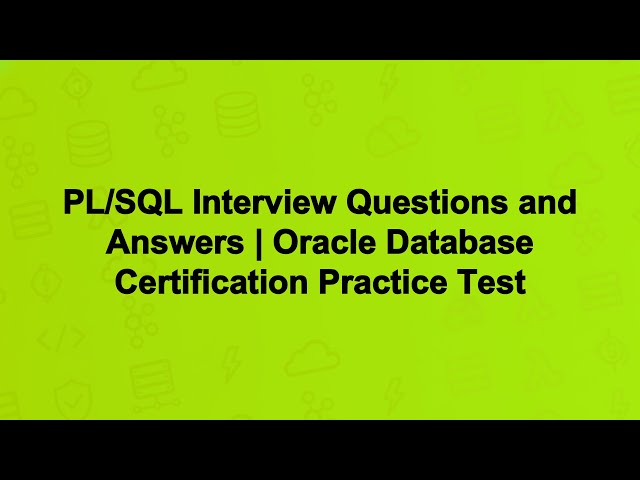 PL/SQL Interview Questions and Answers | Oracle Database Certification Practice Test